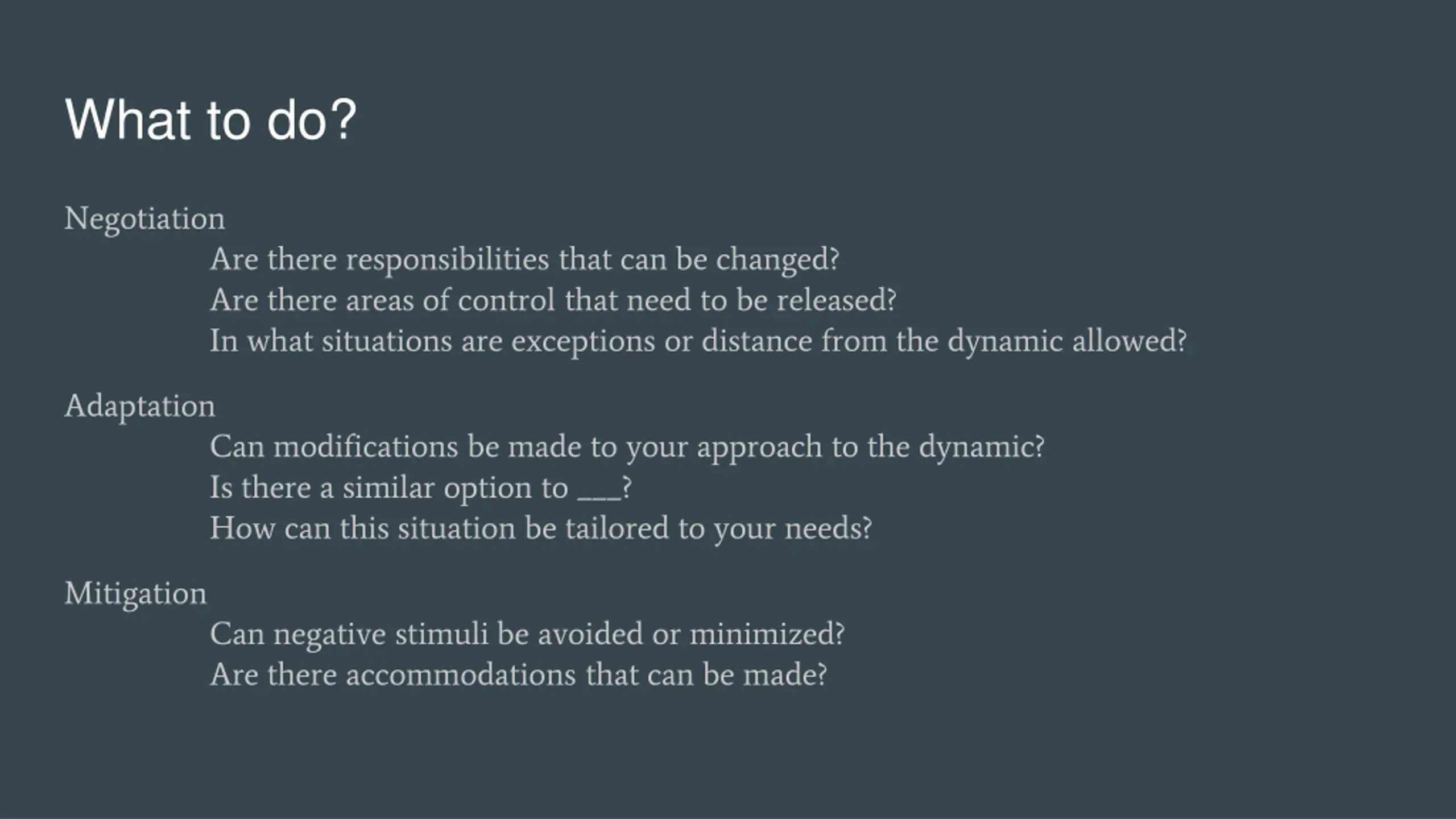 What to do?

Negotiation

Are there responsibilities that can be changed?
Are there areas of control that need to be released?
In what situations are exceptions or distance from the dynamic allowed?

Adaptation

Can modifications be made to your approach to the dynamic?
Is there a similar option to ___?
How can this situation be tailored to your needs?

Mitigation

Can negative stimuli be avoided or minimized?
Are there accommodations that can be made?